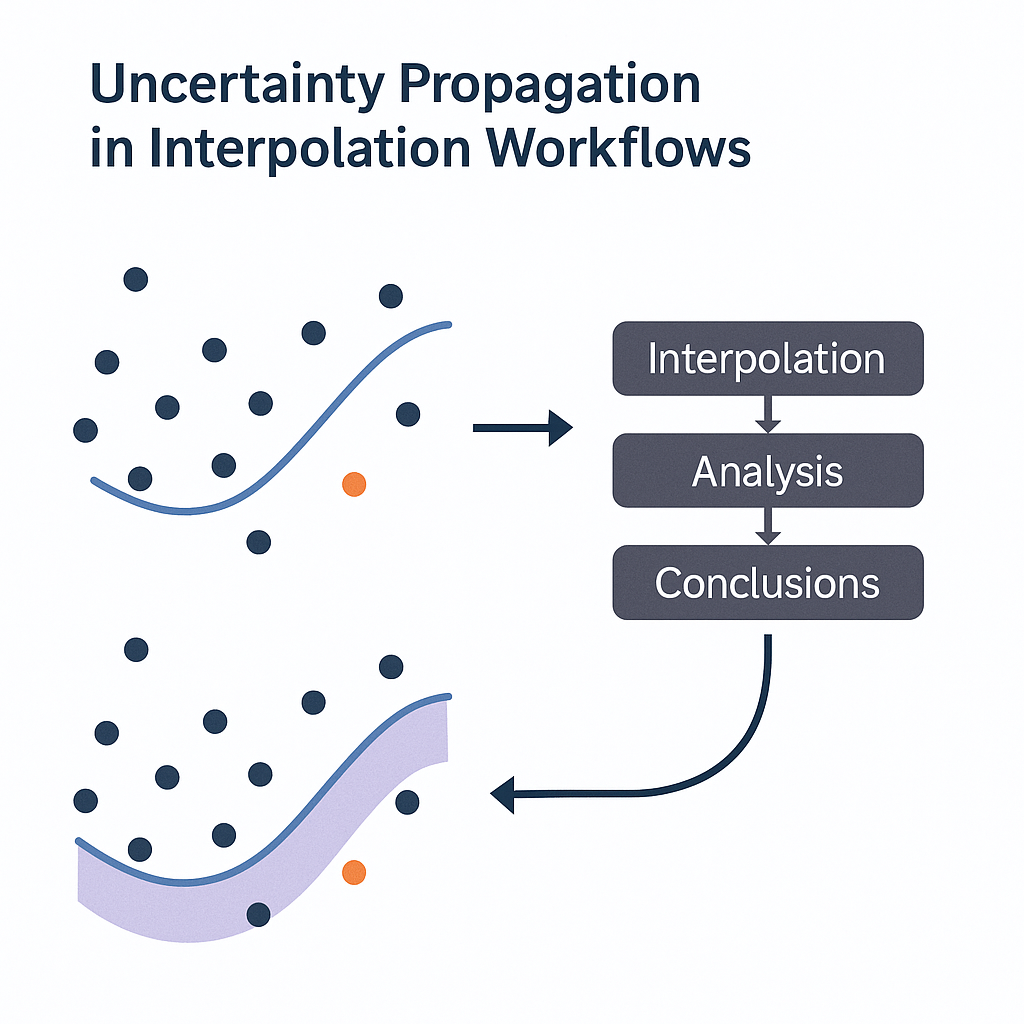 Uncertainty Propagation in Interpolation Workflows

Interpolation

Analysis

Conclusions